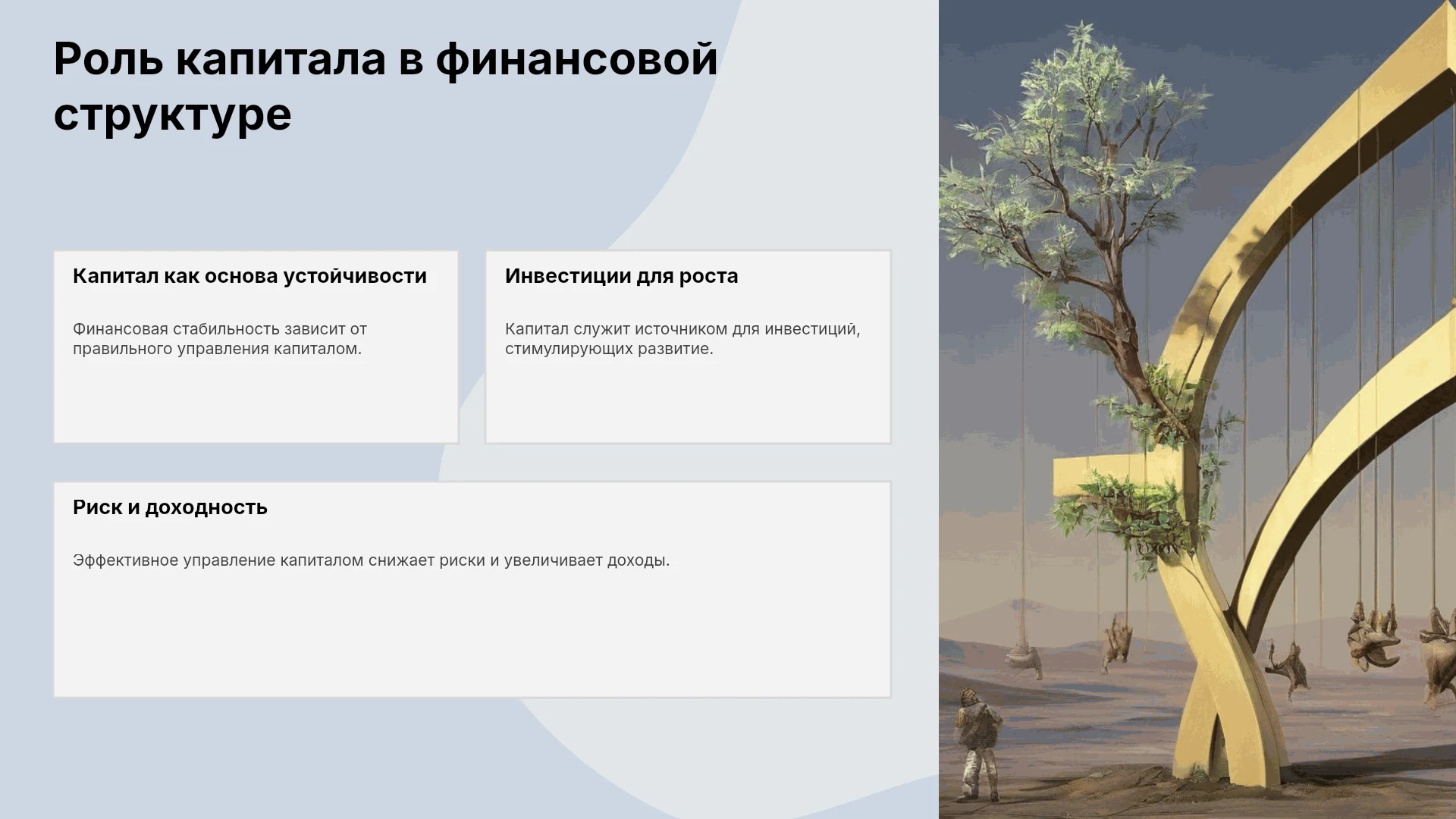 Роль капитала в финансовой структуре

Капитал как основа устойчивости

Финансовая стабильность зависит от правильного управления капиталом.

Инвестиции для роста

Капитал служит источником для инвестиций, стимулирующих развитие.

Риск и доходность

Эффективное управление капиталом снижает риски и увеличивает доходы.